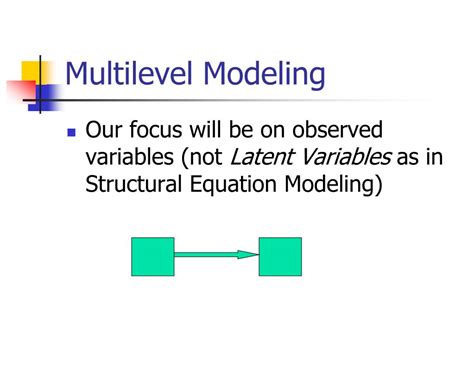 Multilevel Modeling

Our focus will be on observed variables (not Latent Variables as in Structural Equation Modeling)